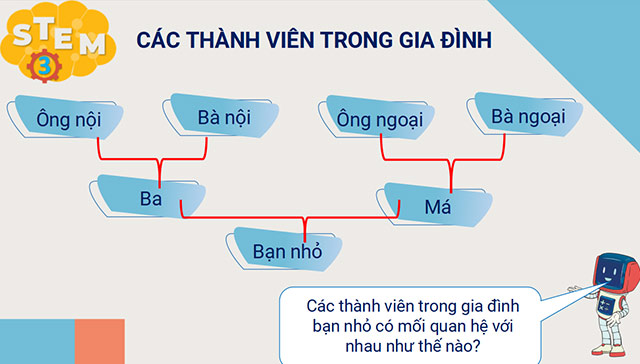 STEM 3

CÁC THÀNH VIÊN TRONG GIA ĐÌNH

Ông nội

Bà nội

Ông ngoại

Bà ngoại

Ba

Má

Bạn nhỏ

Các thành viên trong gia đình bạn nhỏ có mối quan hệ với nhau như thế nào?